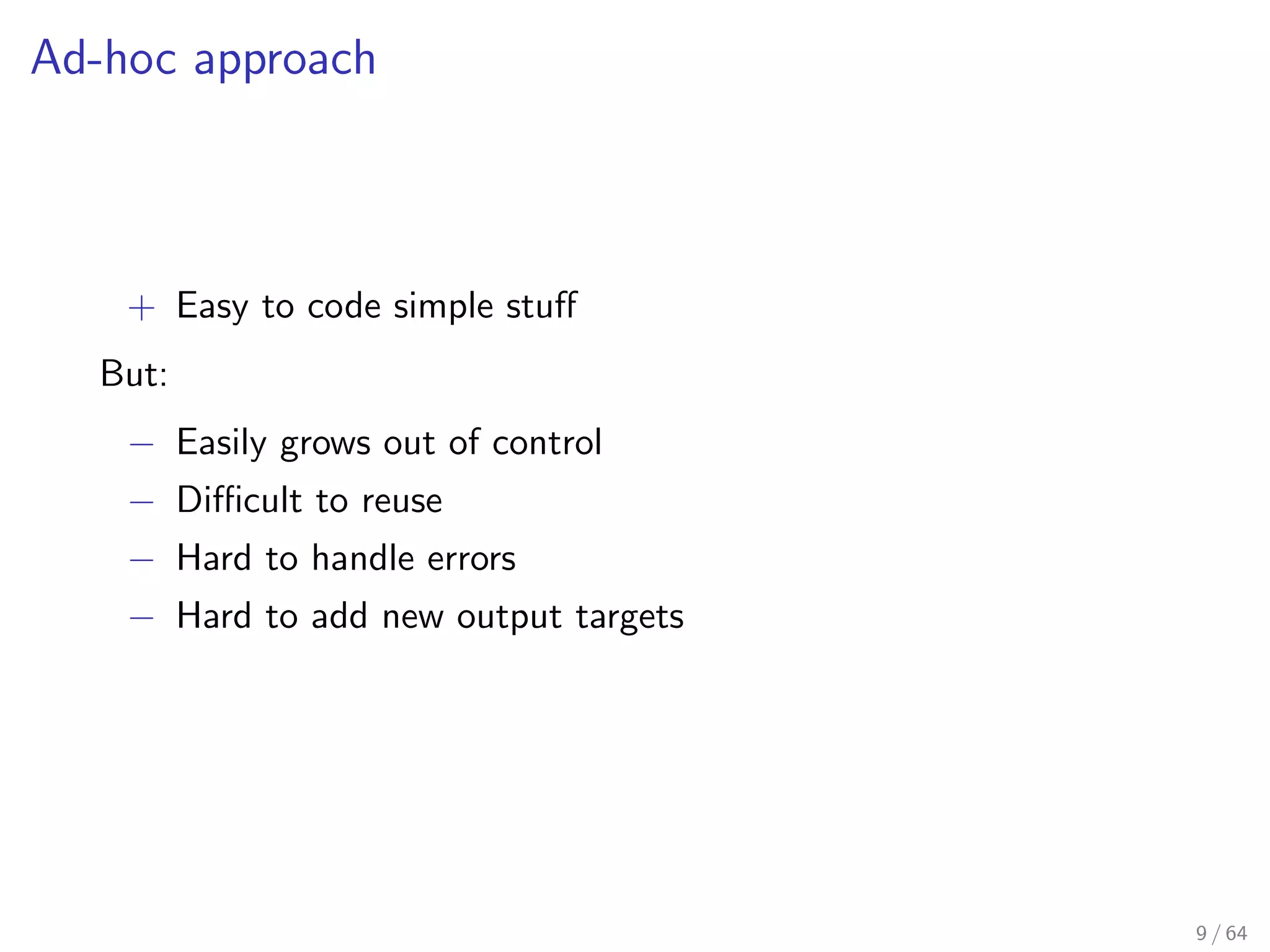 Ad-hoc approach

+ Easy to code simple stuff

But:

– Easily grows out of control
– Difficult to reuse
– Hard to handle errors
– Hard to add new output targets

9 / 64